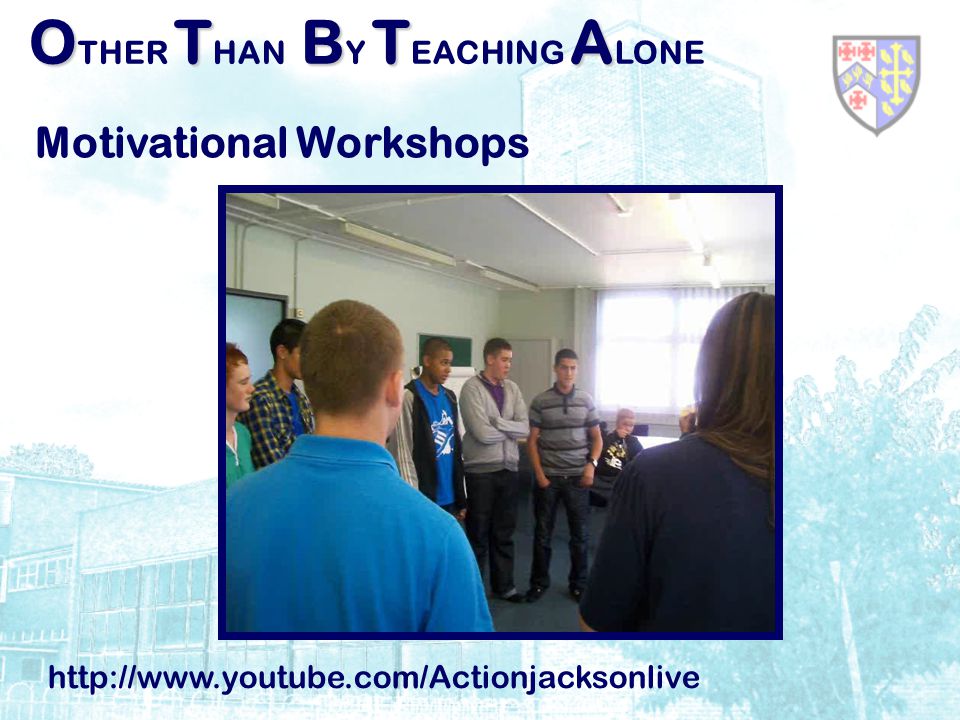 OTHER THAN BY TEACHING ALONE

Motivational Workshops

http://www.youtube.com/Actionjacksonlive